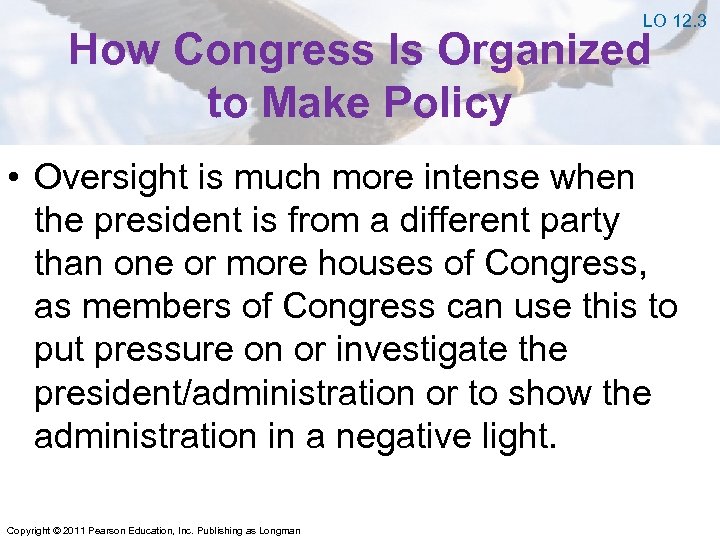 LO 12.3

How Congress Is Organized to Make Policy

• Oversight is much more intense when the president is from a different party than one or more houses of Congress, as members of Congress can use this to put pressure on or investigate the president/administration or to show the administration in a negative light.

Copyright © 2011 Pearson Education, Inc. Publishing as Longman